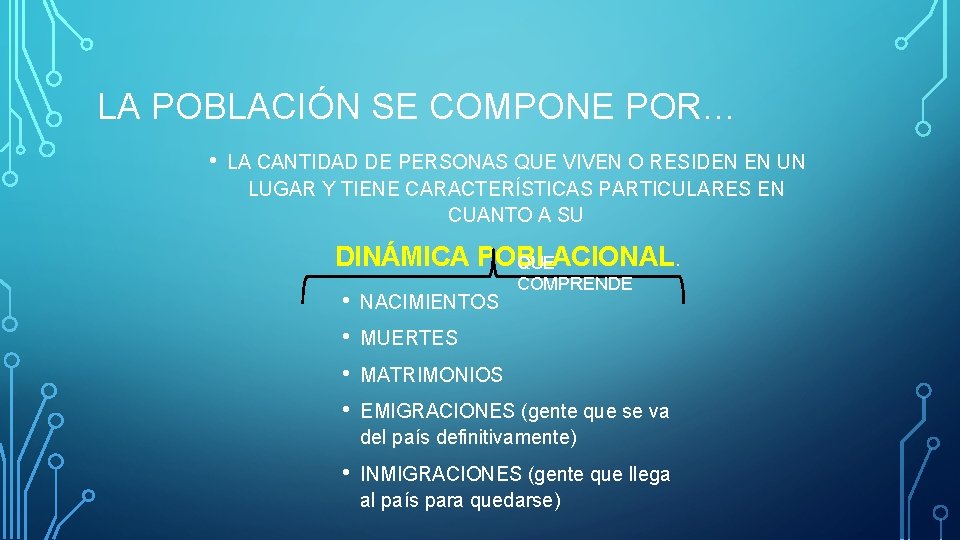 LA POBLACIÓN SE COMPONE POR…

• LA CANTIDAD DE PERSONAS QUE VIVEN O RESIDEN EN UN LUGAR Y TIENE CARACTERÍSTICAS PARTICULARES EN CUANTO A SU

DINÁMICA POBLACIONAL.

QUE COMPRENDE

• NACIMIENTOS

• MUERTES

• MATRIMONIOS

• EMIGRACIONES (gente que se va del país definitivamente)

• INMIGRACIONES (gente que llega al país para quedarse)